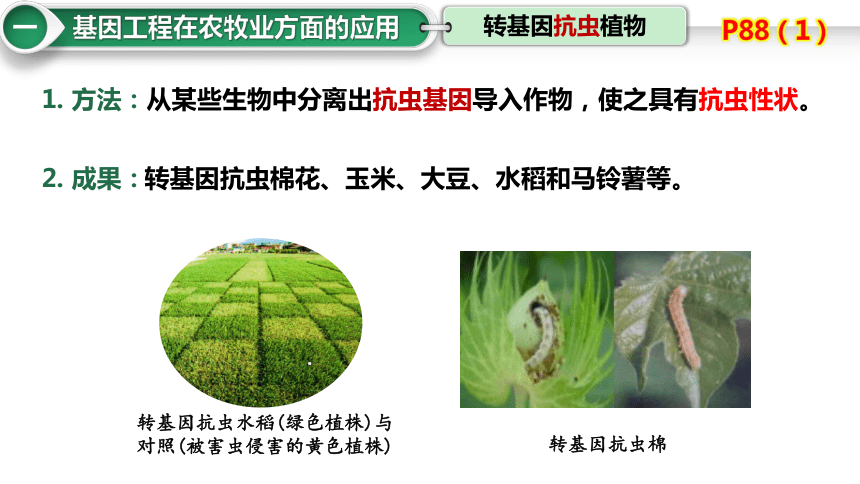 一 基因工程在农牧业方面的应用

转基因抗虫植物

P88（1）

1. 方法：从某些生物中分离出抗虫基因导入作物，使之具有抗虫性状。

2. 成果：转基因抗虫棉花、玉米、大豆、水稻和马铃薯等。

转基因抗虫水稻(绿色植株)与对照(被害虫侵害的黄色植株)

转基因抗虫棉